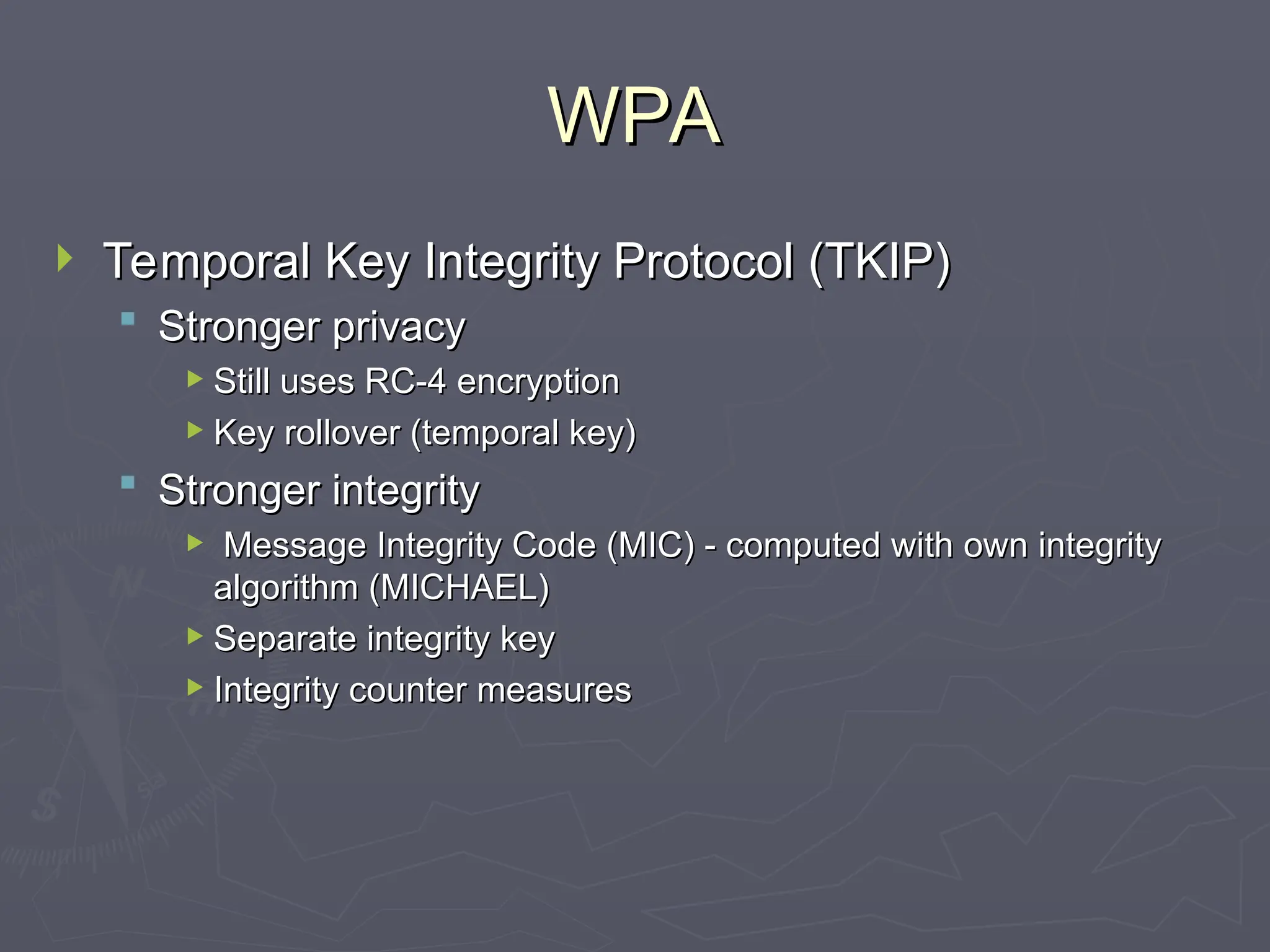 WPA

Temporal Key Integrity Protocol (TKIP)

Stronger privacy

Still uses RC-4 encryption

Key rollover (temporal key)

Stronger integrity

Message Integrity Code (MIC) - computed with own integrity algorithm (MICHAEL)

Separate integrity key

Integrity counter measures